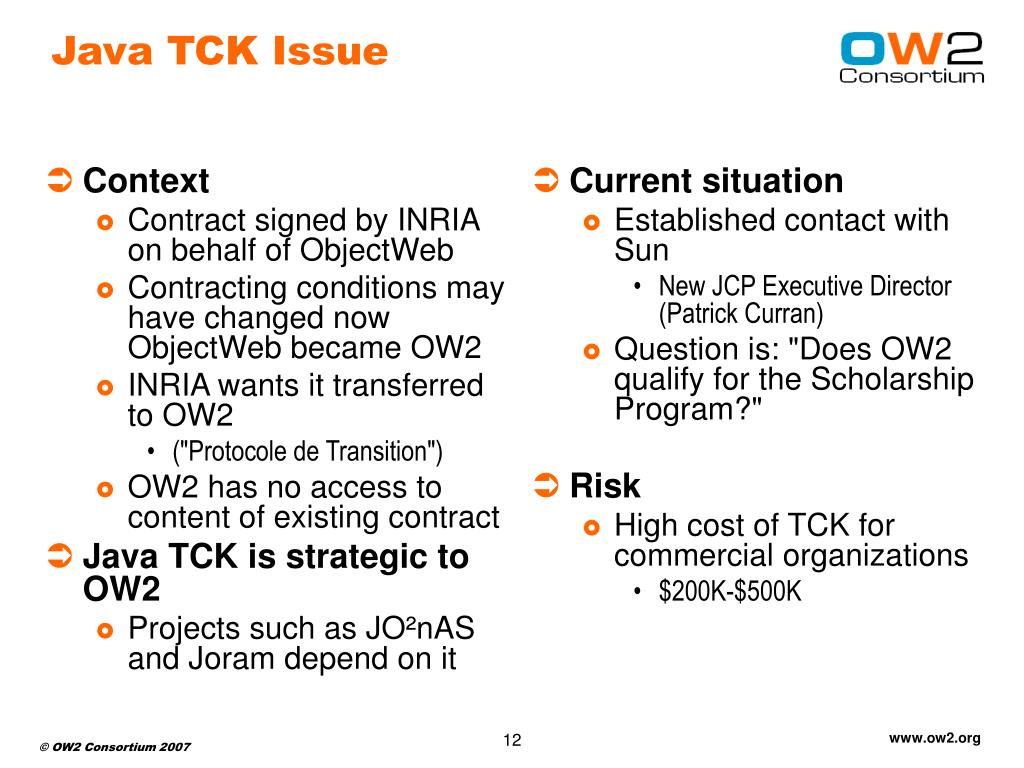 Java TCK Issue

OW2 Consortium

Context
Contract signed by INRIA on behalf of ObjectWeb
Contracting conditions may have changed now ObjectWeb became OW2
INRIA wants it transferred to OW2
• ("Protocole de Transition")
OW2 has no access to content of existing contract

Java TCK is strategic to OW2
Projects such as JO²nAS and Joram depend on it

Current situation
Established contact with Sun
• New JCP Executive Director (Patrick Curran)
Question is: "Does OW2 qualify for the Scholarship Program?"

Risk
High cost of TCK for commercial organizations
• \$200K-\$500K

© OW2 Consortium 2007

12

www.ow2.org